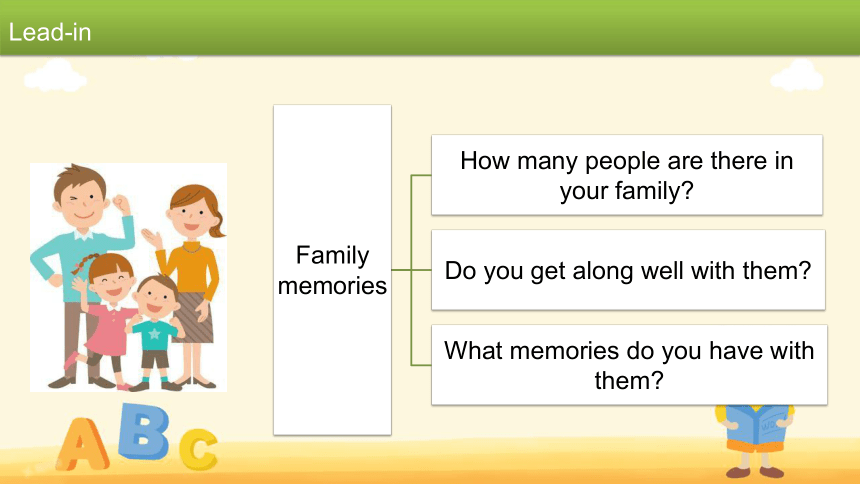 Lead-in

Family memories

How many people are there in your family?

Do you get along well with them?

What memories do you have with them?

A B C